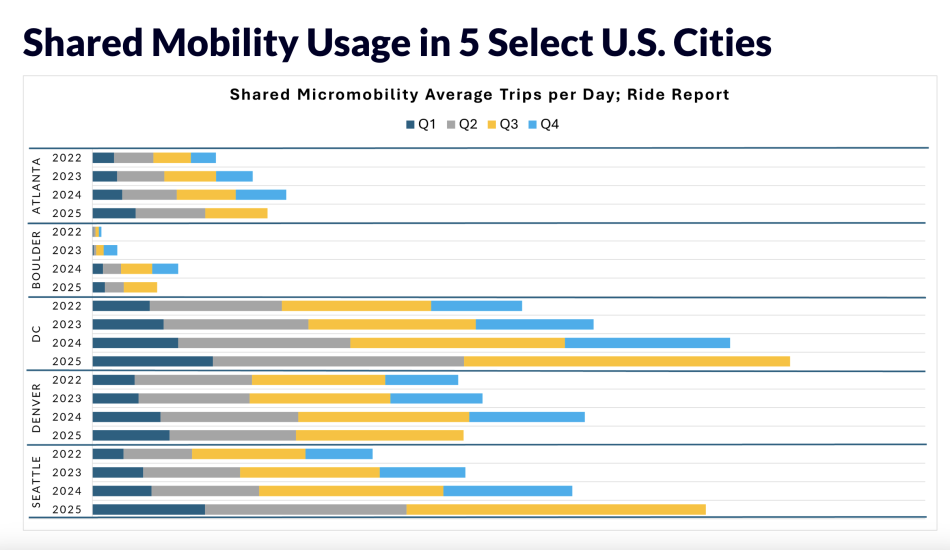 Shared Mobility Usage in 5 Select U.S. Cities

Shared Micromobility Average Trips per Day; Ride Report

Q1 Q2 Q3 Q4

ATLANTA
2022
2023
2024
2025

BOULDER
2022
2023
2024
2025

DC
2022
2023
2024
2025

DENVER
2022
2023
2024
2025

SEATTLE
2022
2023
2024
2025